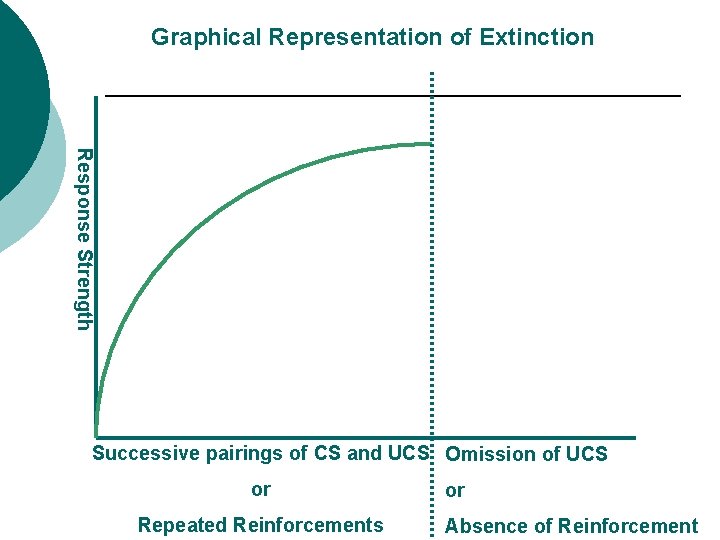 Graphical Representation of Extinction

Response Strength

Successive pairings of CS and UCS

or

Repeated Reinforcements

Omission of UCS

or

Absence of Reinforcement